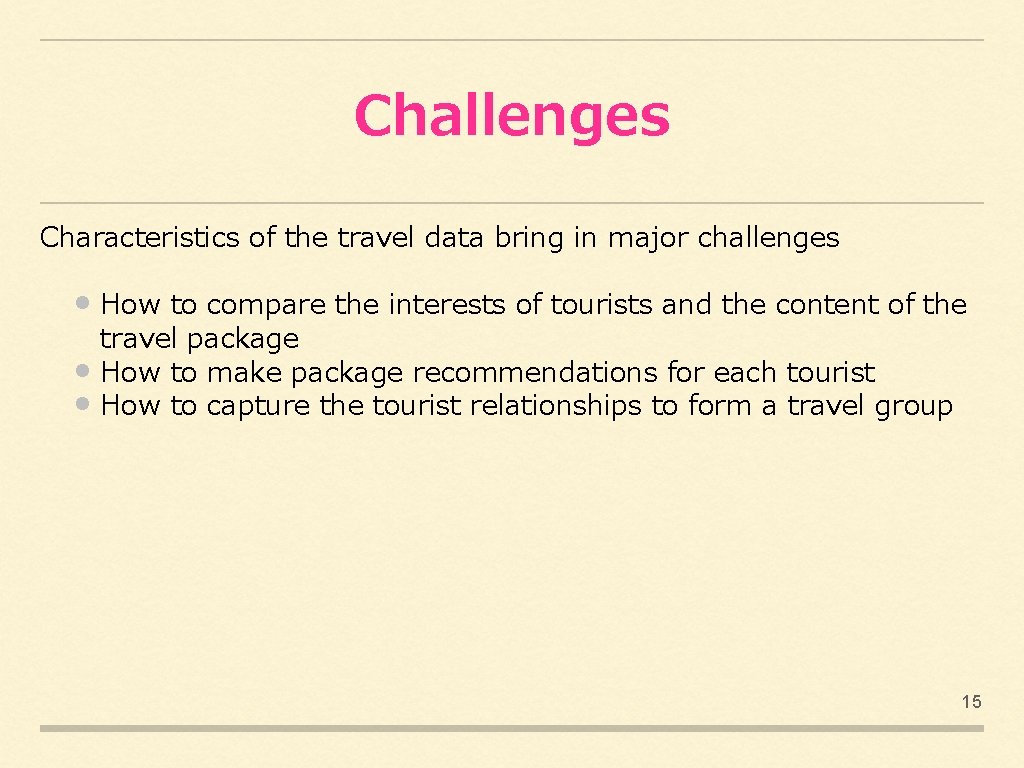 Challenges

Characteristics of the travel data bring in major challenges

• How to compare the interests of tourists and the content of the travel package
• How to make package recommendations for each tourist
• How to capture the tourist relationships to form a travel group

15